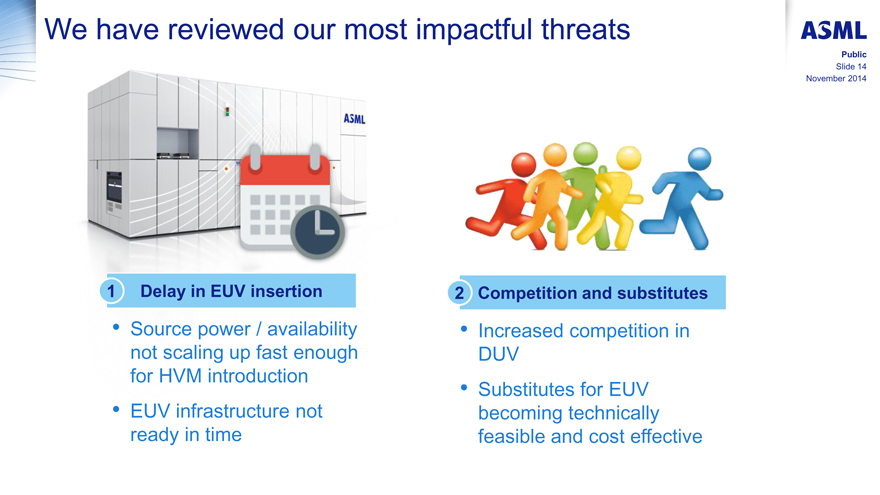 We have reviewed our most impactful threats

ASML

Public
Slide 14
November 2014

ASML

1 Delay in EUV insertion

• Source power / availability not scaling up fast enough for HVM introduction

• EUV infrastructure not ready in time

2 Competition and substitutes

• Increased competition in DUV

• Substitutes for EUV becoming technically feasible and cost effective